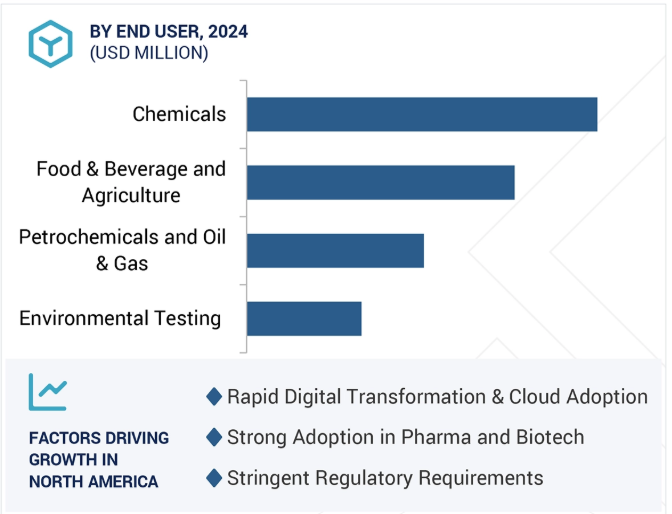 BY END USER, 2024
(USD MILLION)

Chemicals

Food & Beverage and Agriculture

Petrochemicals and Oil & Gas

Environmental Testing

FACTORS DRIVING GROWTH IN NORTH AMERICA

Rapid Digital Transformation & Cloud Adoption

Strong Adoption in Pharma and Biotech

Stringent Regulatory Requirements